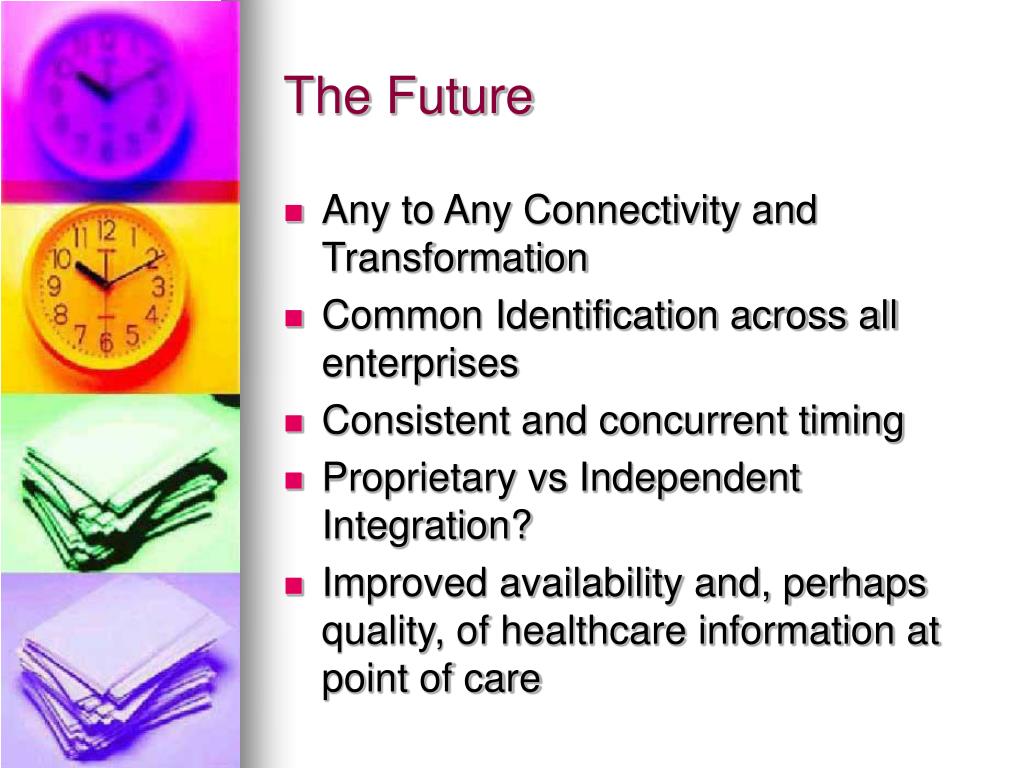 The Future

- Any to Any Connectivity and Transformation
- Common Identification across all enterprises
- Consistent and concurrent timing
- Proprietary vs Independent Integration?
- Improved availability and, perhaps quality, of healthcare information at point of care